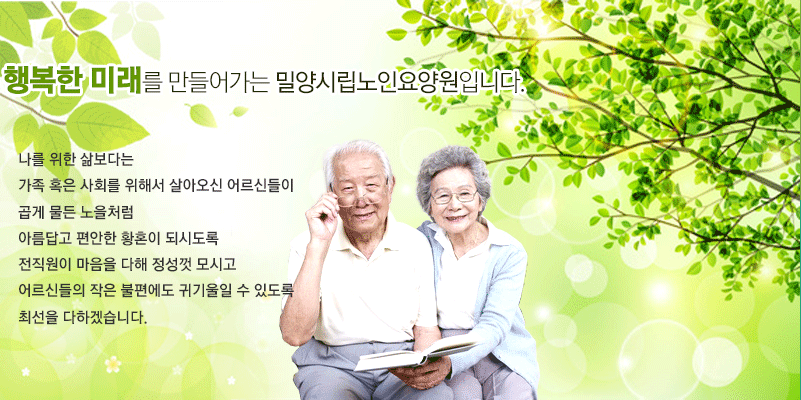 행복한 미래를 만들어가는 밀양시립노인요양원입니다.

나를 위한 삶보다는
가족 혹은 사회를 위해서 살아오신 어르신들이
곱게 물든 노을처럼
아름답고 편안한 황혼이 되시도록
전직원이 마음을 다해 정성껏 모시고
어르신들의 작은 불편에도 귀기울일 수 있도록
최선을 다하겠습니다.